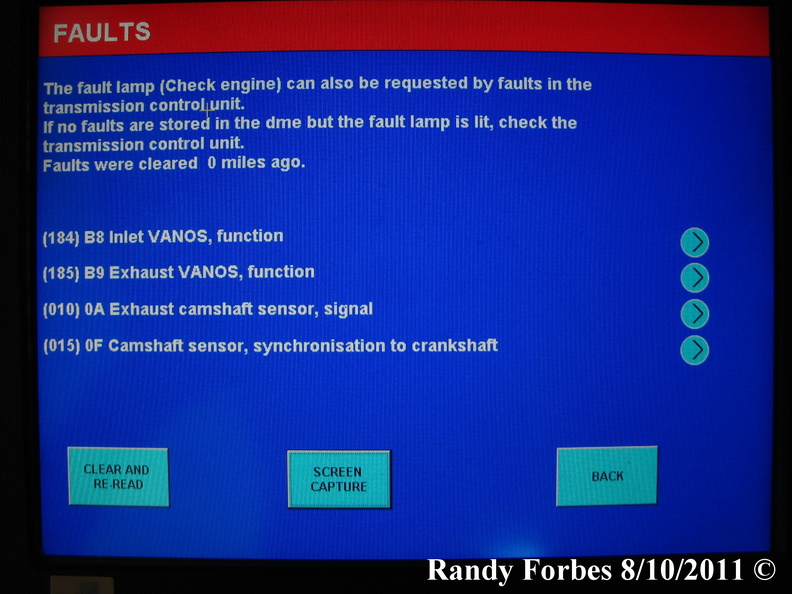 FAULTS

The fault lamp (Check engine) can also be requested by faults in the transmission control unit.
If no faults are stored in the dme but the fault lamp is lit, check the transmission control unit.
Faults were cleared 0 miles ago.

(184) B8 Inlet VANOS, function

(185) B9 Exhaust VANOS, function

(010) 0A Exhaust camshaft sensor, signal

(015) 0F Camshaft sensor, synchronisation to crankshaft

CLEAR AND RE-READ

SCREEN CAPTURE

BACK

Randy Forbes 8/10/2011 ©